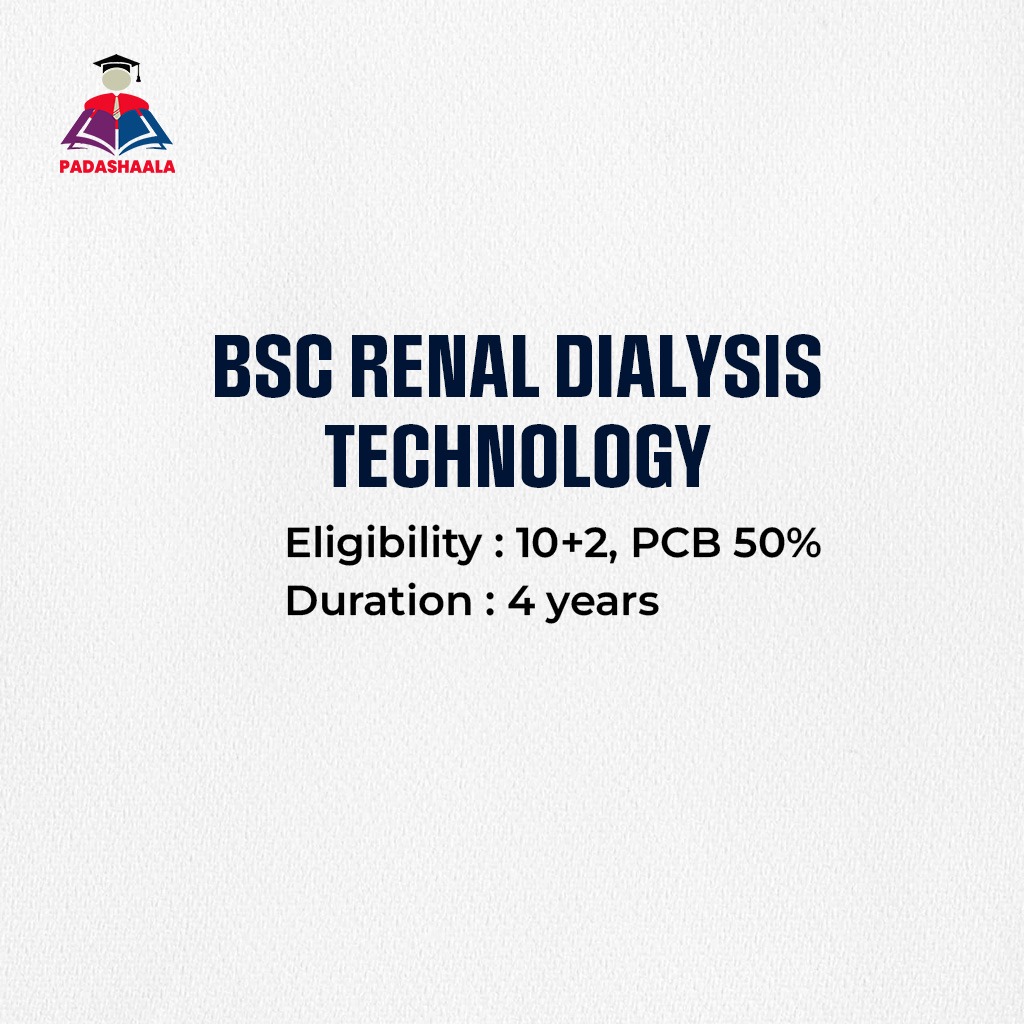 PADASHAALA

BSC RENAL DIALYSIS TECHNOLOGY

Eligibility : 10+2, PCB 50%
Duration : 4 years